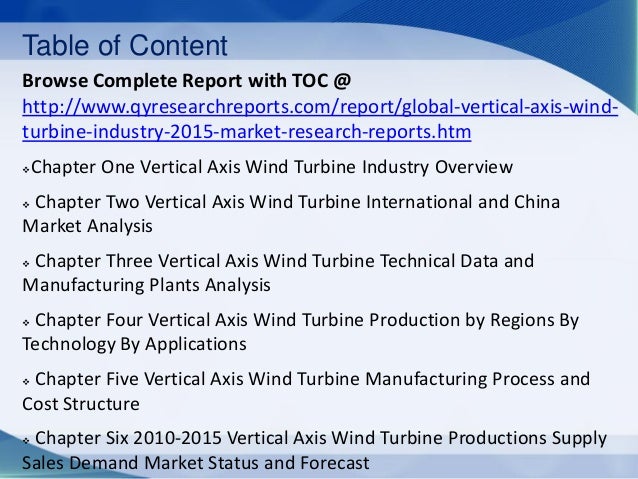 Table of Content

Browse Complete Report with TOC @ http://www.qyresearchreports.com/report/global-vertical-axis-wind-turbine-industry-2015-market-research-reports.htm

❖Chapter One Vertical Axis Wind Turbine Industry Overview

❖ Chapter Two Vertical Axis Wind Turbine International and China Market Analysis

❖ Chapter Three Vertical Axis Wind Turbine Technical Data and Manufacturing Plants Analysis

❖ Chapter Four Vertical Axis Wind Turbine Production by Regions By Technology By Applications

❖ Chapter Five Vertical Axis Wind Turbine Manufacturing Process and Cost Structure

❖ Chapter Six 2010-2015 Vertical Axis Wind Turbine Productions Supply Sales Demand Market Status and Forecast